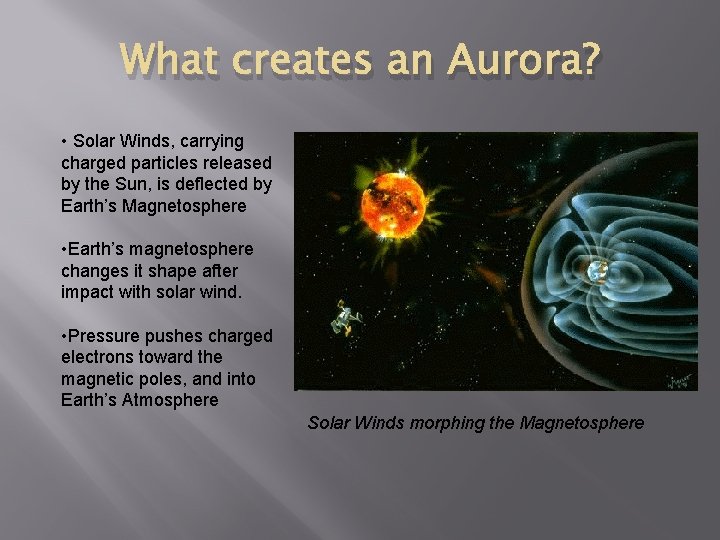 What creates an Aurora?

• Solar Winds, carrying charged particles released by the Sun, is deflected by Earth's Magnetosphere

•Earth's magnetosphere changes it shape after impact with solar wind.

•Pressure pushes charged electrons toward the magnetic poles, and into Earth's Atmosphere

Solar Winds morphing the Magnetosphere